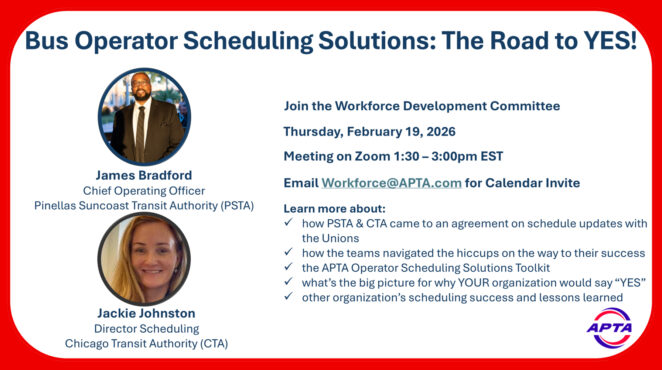 Bus Operator Scheduling Solutions: The Road to YES!

James Bradford
Chief Operating Officer
Pinellas Suncoast Transit Authority (PSTA)

Jackie Johnston
Director Scheduling
Chicago Transit Authority (CTA)

Join the Workforce Development Committee

Thursday, February 19, 2026

Meeting on Zoom 1:30 – 3:00pm EST

Email Workforce@APTA.com for Calendar Invite

Learn more about:
✓ how PSTA & CTA came to an agreement on schedule updates with the Unions
✓ how the teams navigated the hiccups on the way to their success
✓ the APTA Operator Scheduling Solutions Toolkit
✓ what's the big picture for why YOUR organization would say "YES"
✓ other organization's scheduling success and lessons learned

APTA